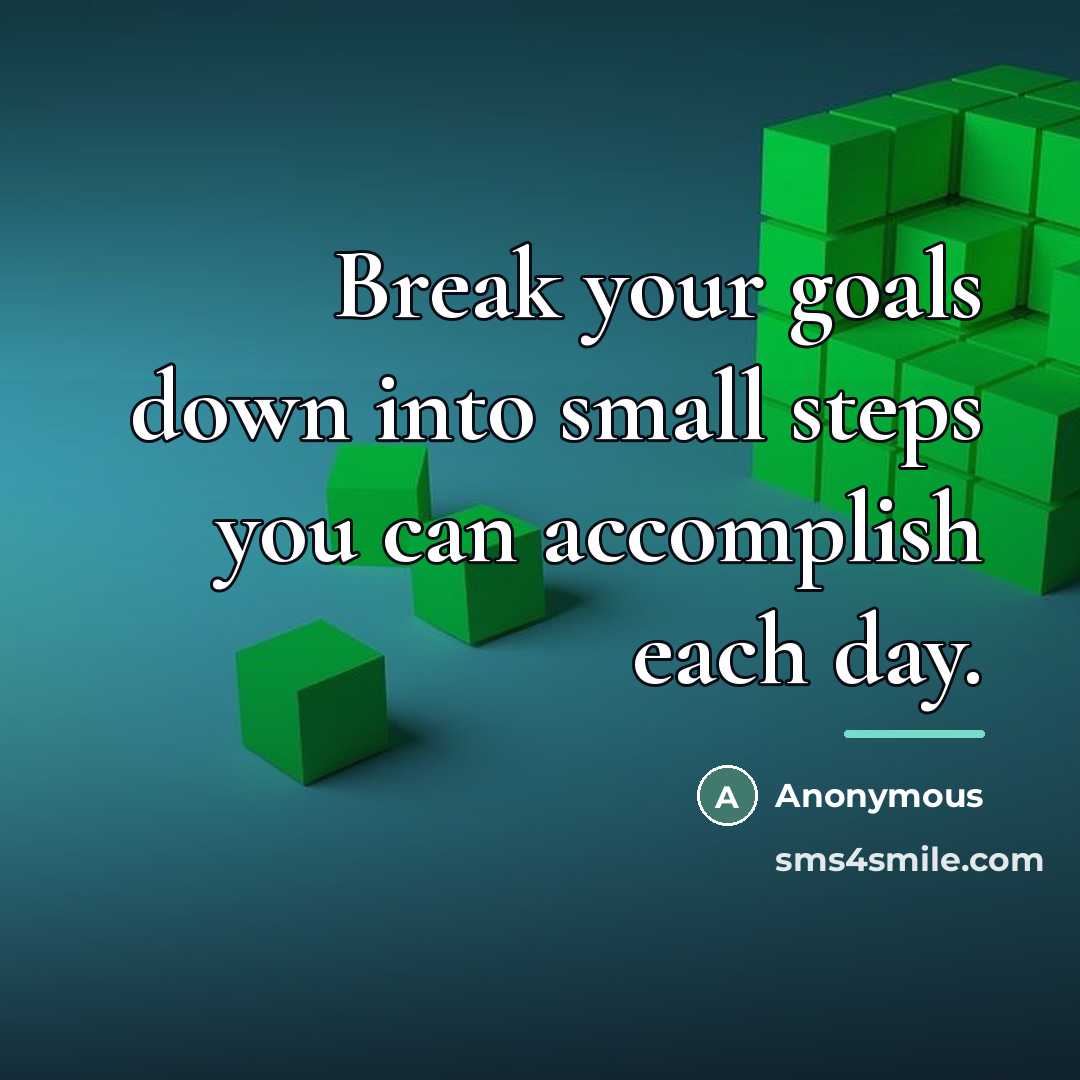 Break your goals down into small steps you can accomplish each day.

A Anonymous

sms4smile.com